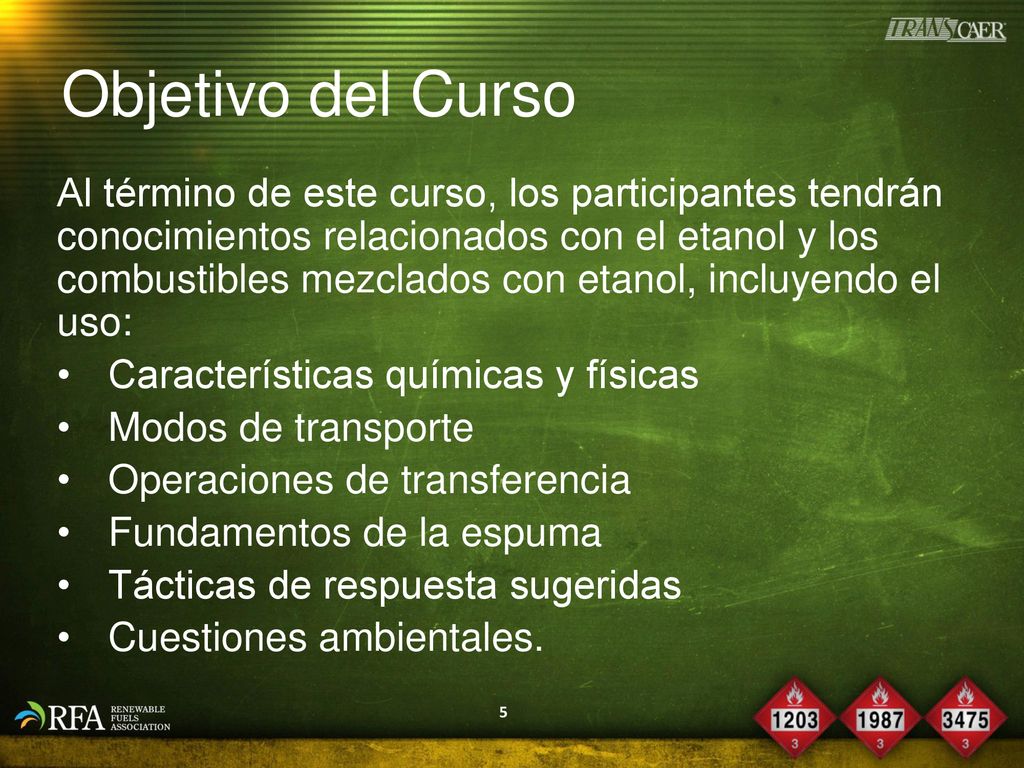 TRANSCAER

Objetivo del Curso

Al término de este curso, los participantes tendrán conocimientos relacionados con el etanol y los combustibles mezclados con etanol, incluyendo el uso:

• Características químicas y físicas
• Modos de transporte
• Operaciones de transferencia
• Fundamentos de la espuma
• Tácticas de respuesta sugeridas
• Cuestiones ambientales.

RFA RENEWABLE FUELS ASSOCIATION

5

1203
3

1987
3

3475
3